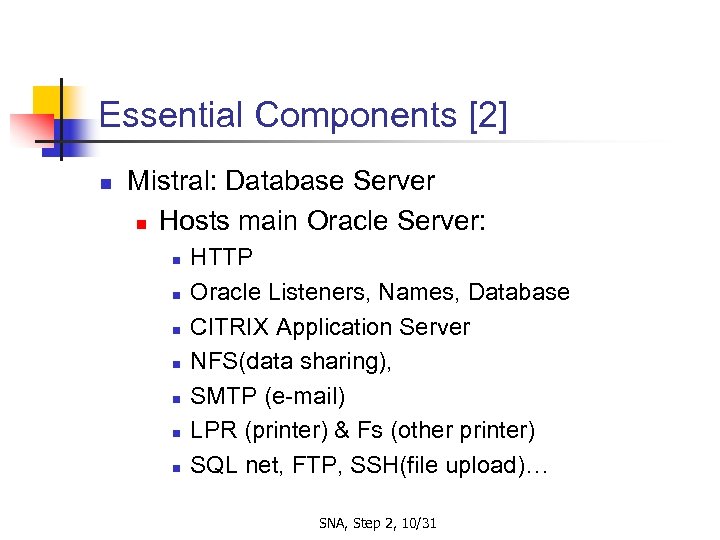 Essential Components [2]

- Mistral: Database Server
  - Hosts main Oracle Server:
    - HTTP
    - Oracle Listeners, Names, Database
    - CITRIX Application Server
    - NFS(data sharing),
    - SMTP (e-mail)
    - LPR (printer) & Fs (other printer)
    - SQL net, FTP, SSH(file upload)…

SNA, Step 2, 10/31